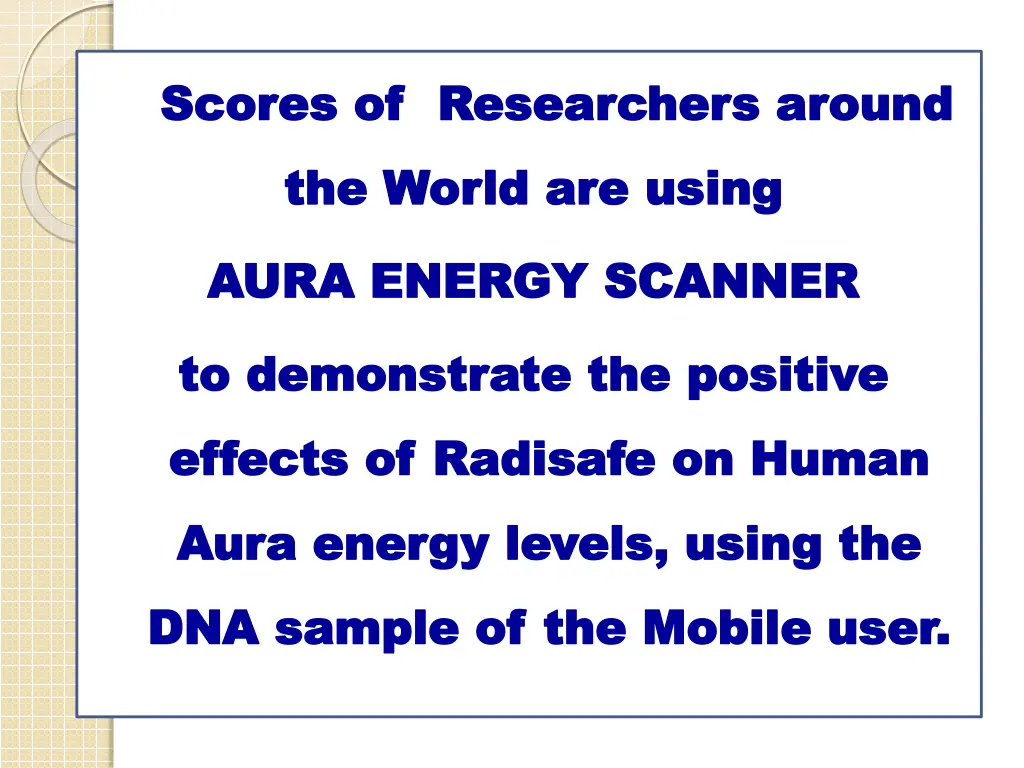 Scores of Researchers around the World are using

AURA ENERGY SCANNER

to demonstrate the positive effects of Radisafe on Human Aura energy levels, using the DNA sample of the Mobile user.